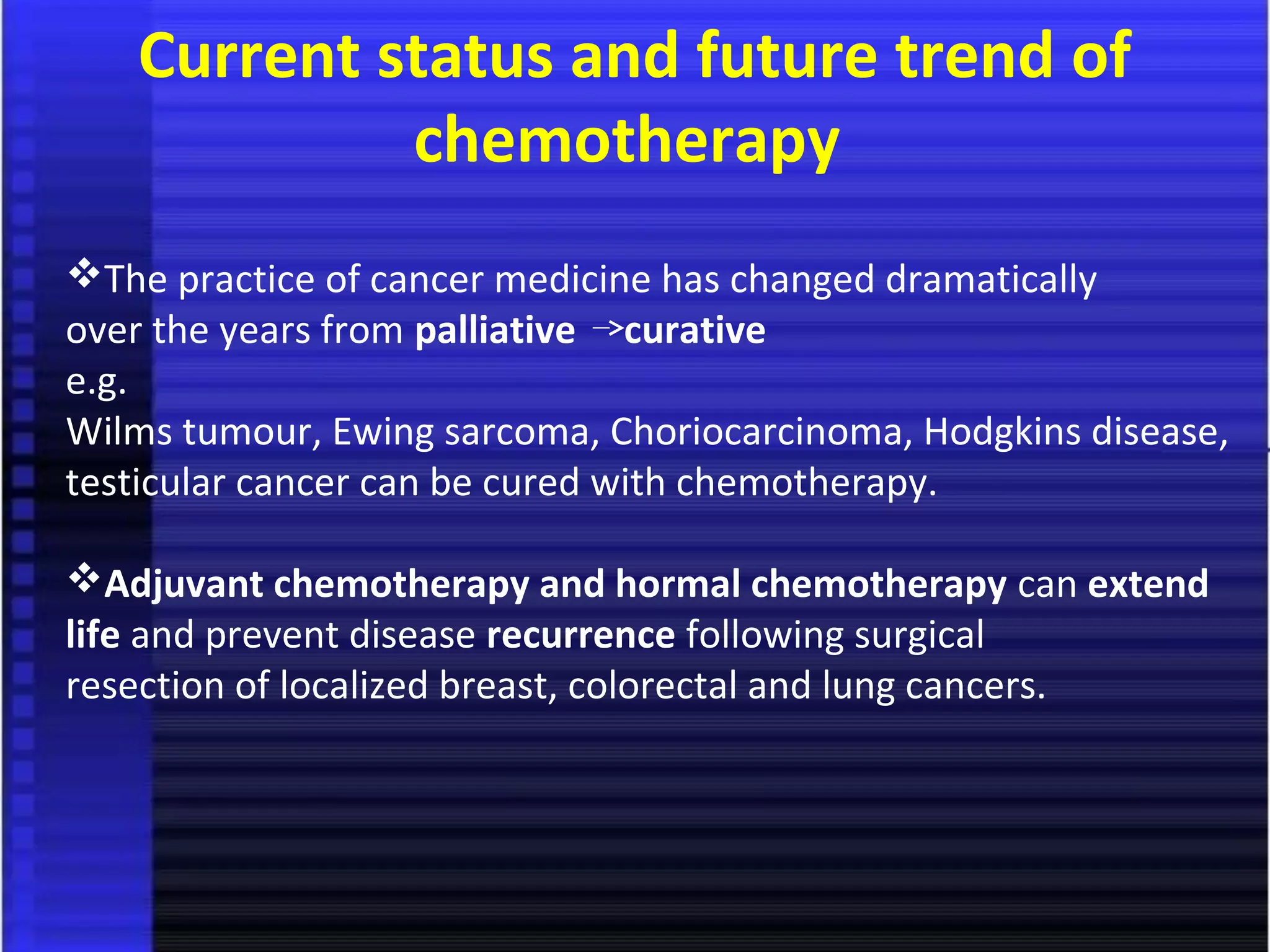 Current status and future trend of chemotherapy

❖The practice of cancer medicine has changed dramatically over the years from palliative →curative
e.g.
Wilms tumour, Ewing sarcoma, Choriocarcinoma, Hodgkins disease, testicular cancer can be cured with chemotherapy.

❖Adjuvant chemotherapy and hormal chemotherapy can extend life and prevent disease recurrence following surgical resection of localized breast, colorectal and lung cancers.